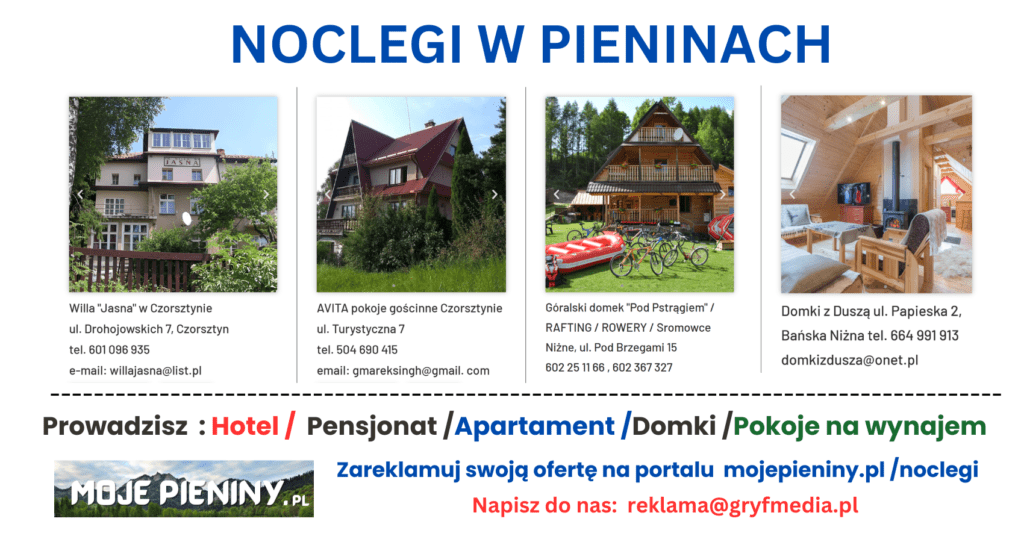 NOCLEGI W PIENINACH

JASNA

Willa "Jasna" w Czorsztynie
ul. Drohojowskich 7, Czorsztyn
tel. 601 096 935
e-mail: willajasna@list.pl

AVITA pokoje gościnne Czorsztynie
ul. Turystyczna 7
tel. 504 690 415
email: gmareksingh@gmail. com

Góralski domek "Pod Pstrągiem" / RAFTING / ROWERY / Sromowce Niżne, ul. Pod Brzegami 15
602 25 11 66 , 602 367 327

Domki z Duszą ul. Papieska 2, Bańska Niżna tel. 664 991 913
domkizdusza@onet.pl

Prowadzisz : Hotel / Pensjonat /Apartament /Domki /Pokoje na wynajem

MOJE PIENINY.PL

Zareklamuj swoją ofertę na portalu mojepieniny.pl /noclegi

Napisz do nas: reklama@gryfmedia.pl